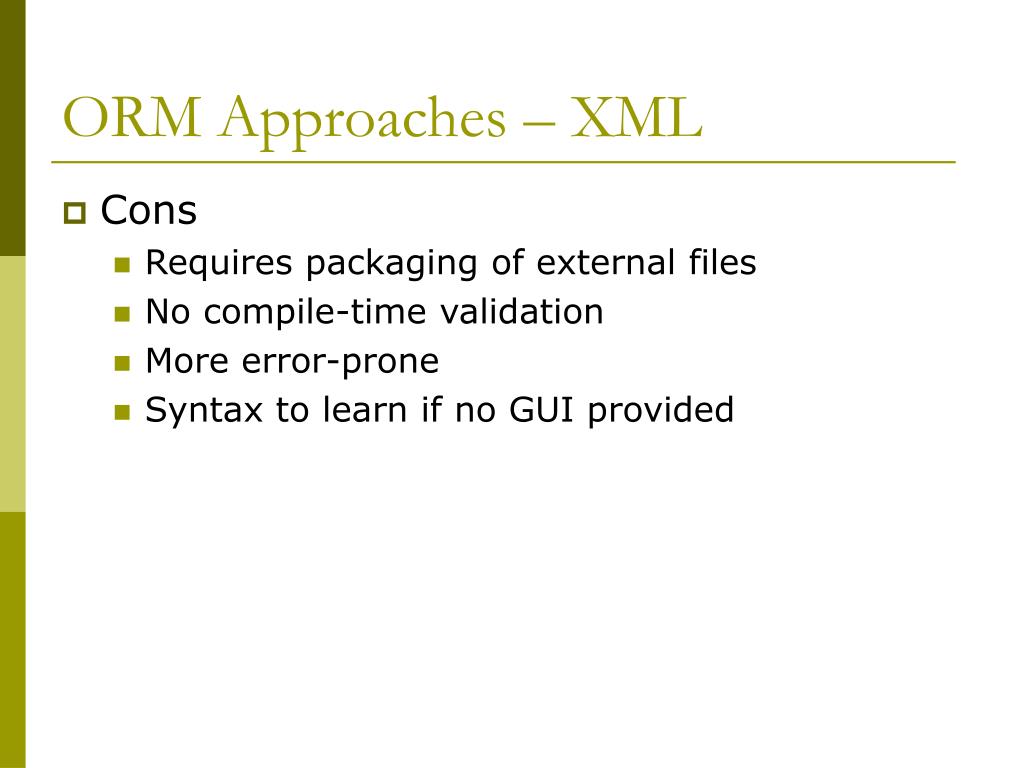 ORM Approaches – XML

Cons

Requires packaging of external files

No compile-time validation

More error-prone

Syntax to learn if no GUI provided